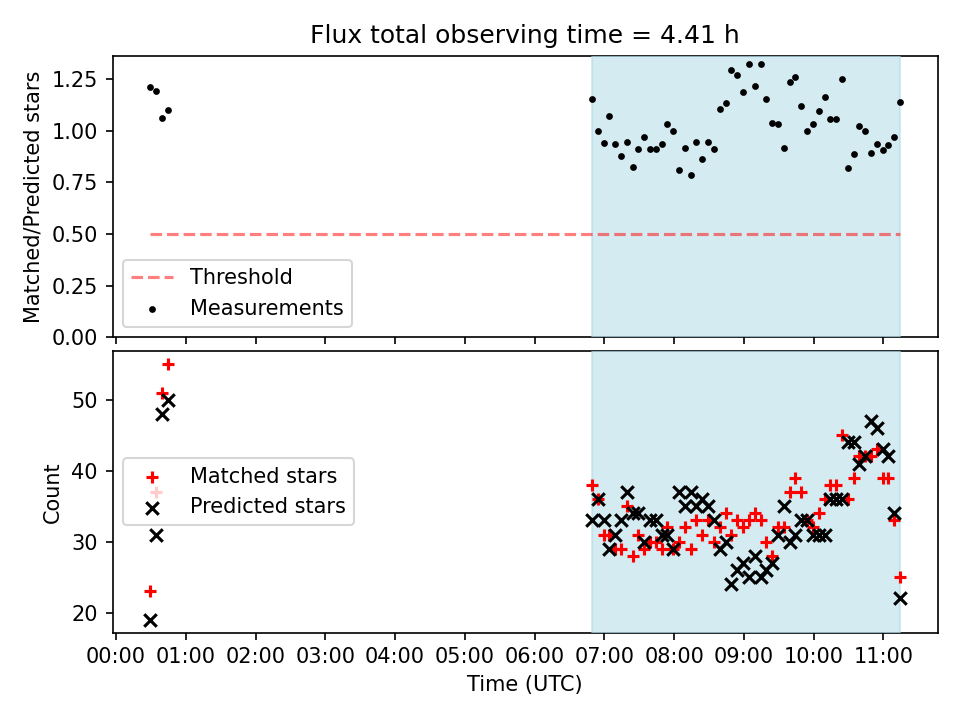 Flux total observing time = 4.41 h

Matched/Predicted stars

1.25
1.00
0.75
0.50
0.25
0.00

Threshold
Measurements

Count

50
40
30
20

Matched stars
Predicted stars

00:00 01:00 02:00 03:00 04:00 05:00 06:00 07:00 08:00 09:00 10:00 11:00

Time (UTC)